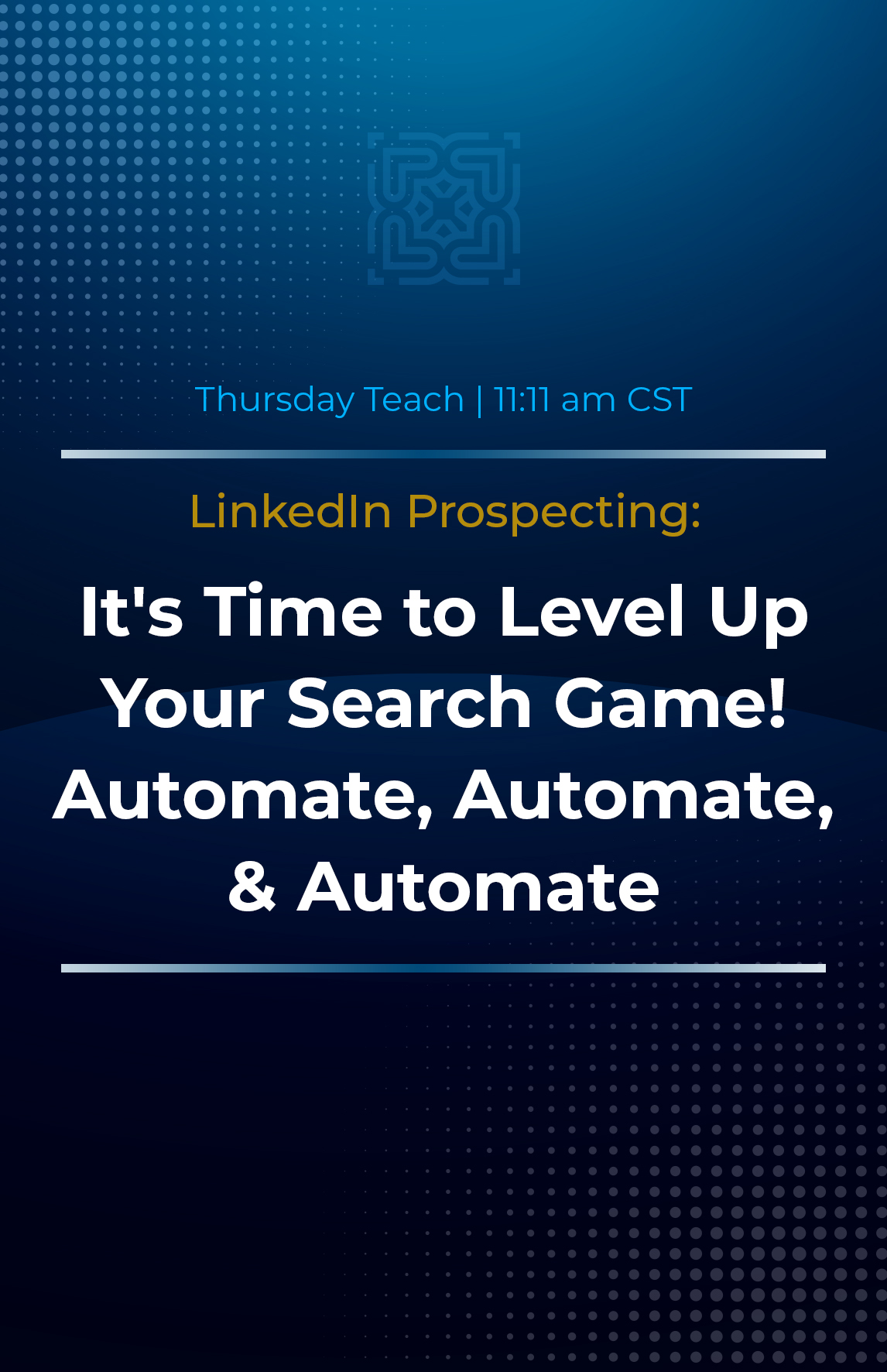 Thursday Teach | 11:11 am CST

LinkedIn Prospecting:

It's Time to Level Up Your Search Game! Automate, Automate, & Automate